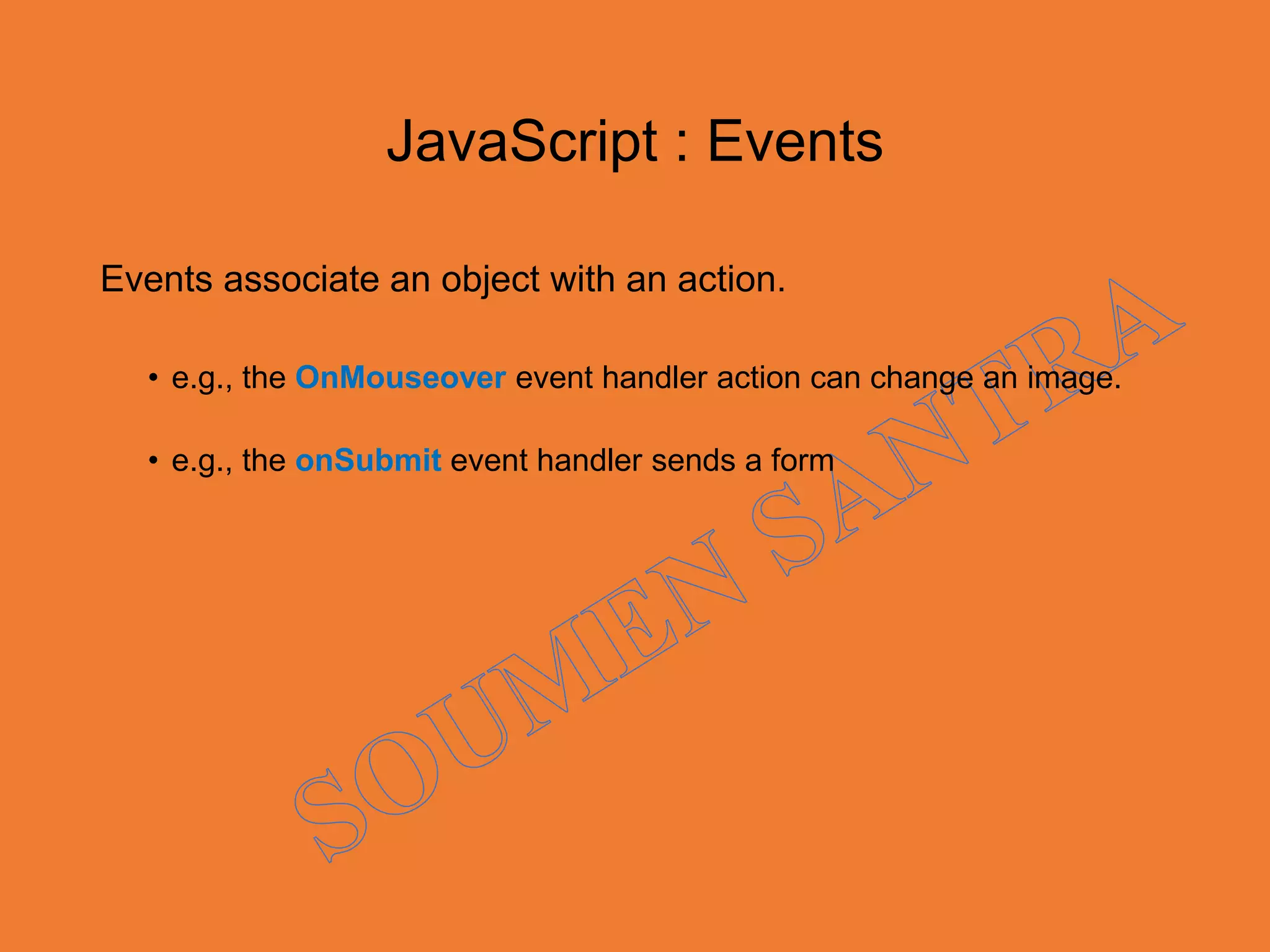 JavaScript : Events

Events associate an object with an action.

• e.g., the OnMouseover event handler action can change an image.

• e.g., the onSubmit event handler sends a form

SOUMEN SANTRA